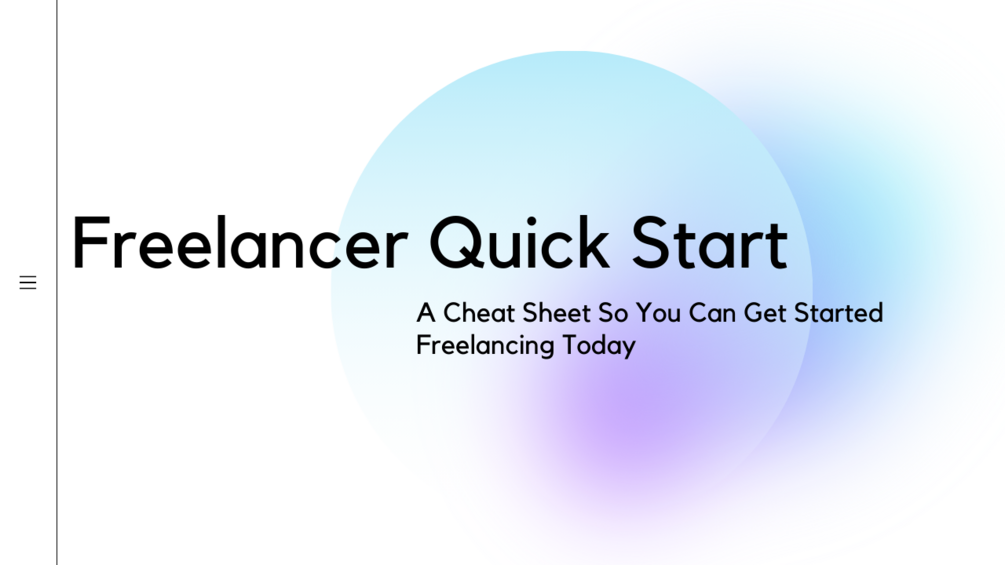 Freelancer Quick Start

A Cheat Sheet So You Can Get Started Freelancing Today